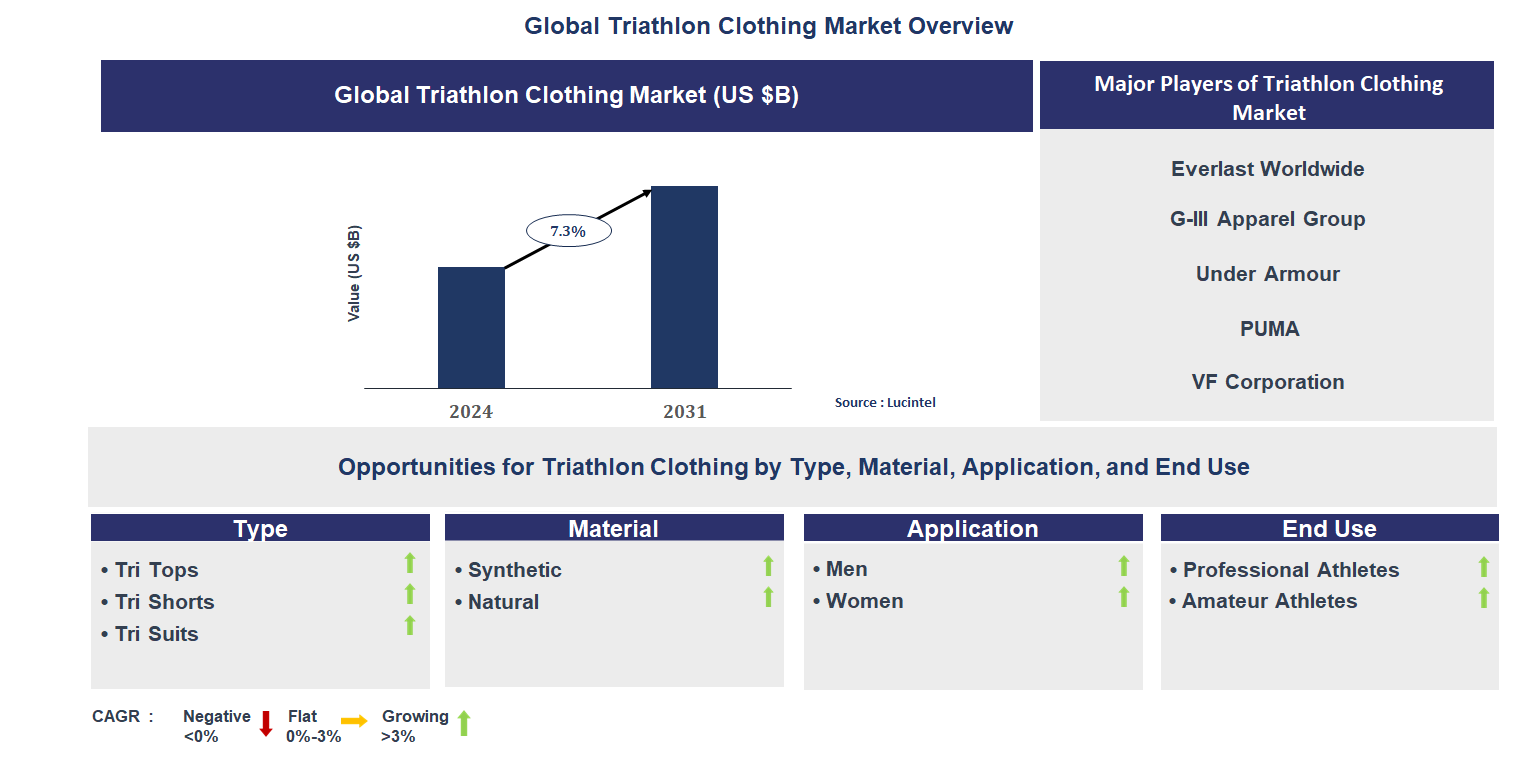 Global Triathlon Clothing Market Overview

Global Triathlon Clothing Market (US $B)

Value (US $B)

7.3%

2024

2031

Source : Lucintel

Major Players of Triathlon Clothing Market

Everlast Worldwide

G-III Apparel Group

Under Armour

PUMA

VF Corporation

Opportunities for Triathlon Clothing by Type, Material, Application, and End Use

Type

• Tri Tops
• Tri Shorts
• Tri Suits

Material

• Synthetic
• Natural

Application

• Men
• Women

End Use

• Professional Athletes
• Amateur Athletes

CAGR : Negative <0% Flat 0%-3% Growing >3%